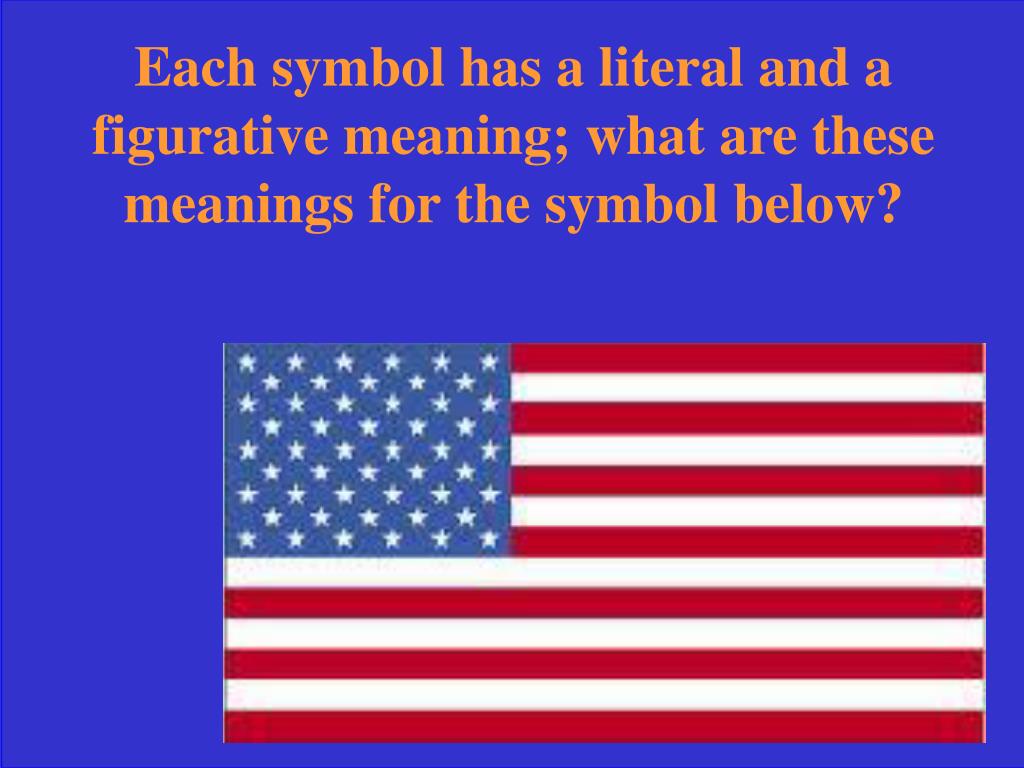 Each symbol has a literal and a figurative meaning; what are these meanings for the symbol below?